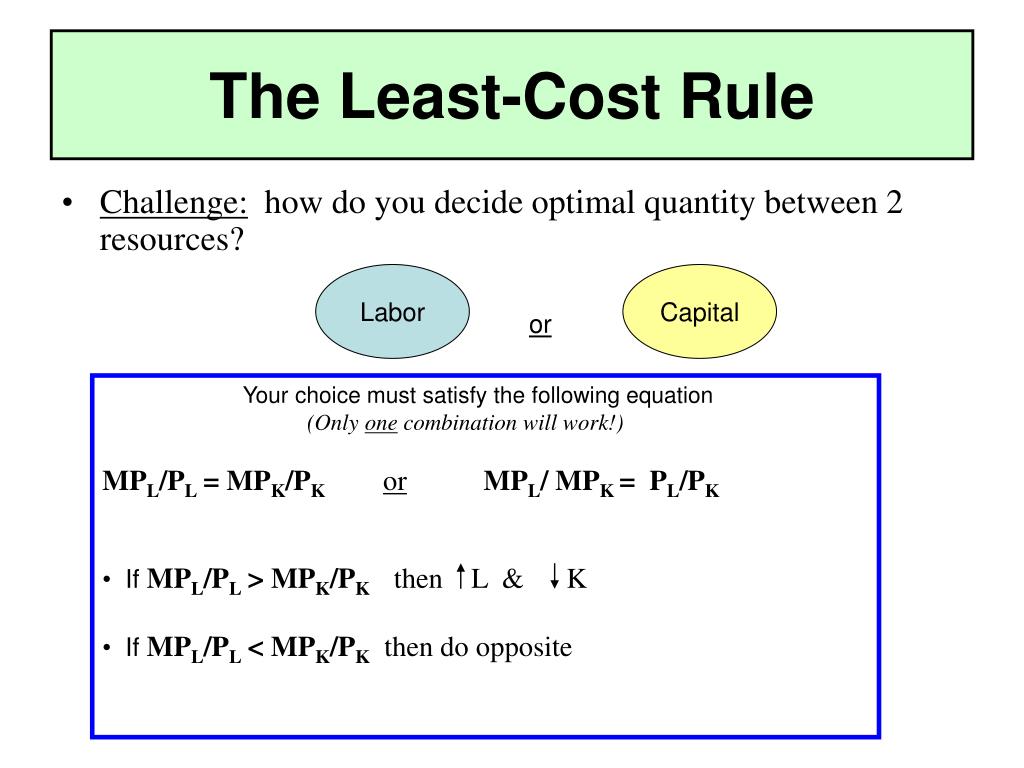 The Least-Cost Rule

• Challenge: how do you decide optimal quantity between 2 resources?

Labor

or

Capital

Your choice must satisfy the following equation
(Only one combination will work!)

$MP_L/P_L = MP_K/P_K$ or $MP_L/MP_K = P_L/P_K$

• If $MP_L/P_L > MP_K/P_K$ then $\uparrow$L & $\downarrow$K

• If $MP_L/P_L < MP_K/P_K$ then do opposite